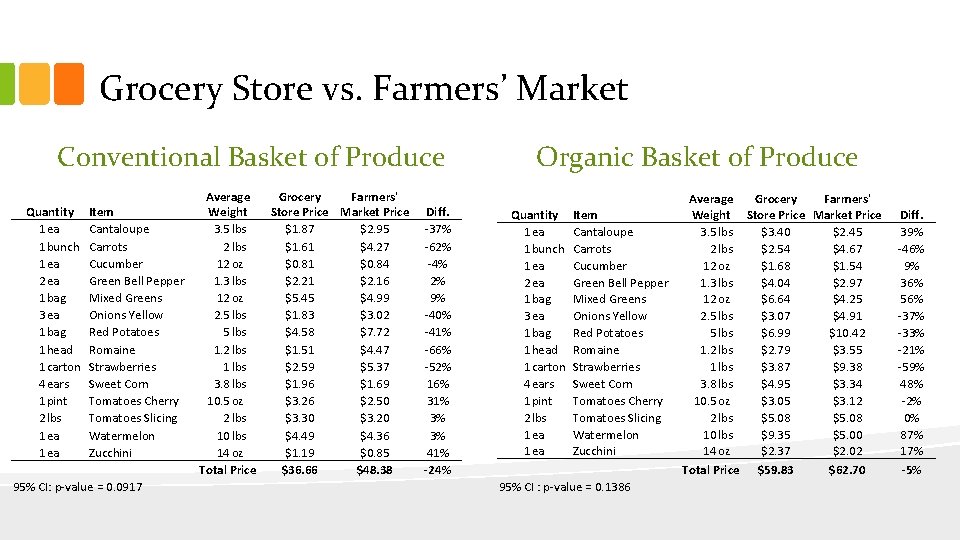 Grocery Store vs. Farmers' Market

Conventional Basket of Produce

| Quantity | Item | Average Weight | Grocery Store Price | Farmers' Market Price | Diff. |
|---|---|---|---|---|---|
| 1 ea | Cantaloupe | 3.5 lbs | $1.87 | $2.95 | -37% |
| 1 bunch | Carrots | 2 lbs | $1.61 | $4.27 | -62% |
| 1 ea | Cucumber | 12 oz | $0.81 | $0.84 | -4% |
| 2 ea | Green Bell Pepper | 1.3 lbs | $2.21 | $2.16 | 2% |
| 1 bag | Mixed Greens | 12 oz | $5.45 | $4.99 | 9% |
| 3 ea | Onions Yellow | 2.5 lbs | $1.83 | $3.02 | -40% |
| 1 bag | Red Potatoes | 5 lbs | $4.58 | $7.72 | -41% |
| 1 head | Romaine | 1.2 lbs | $1.51 | $4.47 | -66% |
| 1 carton | Strawberries | 1 lbs | $2.59 | $5.37 | -52% |
| 4 ears | Sweet Corn | 3.8 lbs | $1.96 | $1.69 | 16% |
| 1 pint | Tomatoes Cherry | 10.5 oz | $3.26 | $2.50 | 31% |
| 2 lbs | Tomatoes Slicing | 2 lbs | $3.30 | $3.20 | 3% |
| 1 ea | Watermelon | 10 lbs | $4.49 | $4.36 | 3% |
| 1 ea | Zucchini | 14 oz | $1.19 | $0.85 | 41% |
| | | Total Price | $36.66 | $48.38 | -24% |

95% CI: p-value = 0.0917

Organic Basket of Produce

| Quantity | Item | Average Weight | Grocery Store Price | Farmers' Market Price | Diff. |
|---|---|---|---|---|---|
| 1 ea | Cantaloupe | 3.5 lbs | $3.40 | $2.45 | 39% |
| 1 bunch | Carrots | 2 lbs | $2.54 | $4.67 | -46% |
| 1 ea | Cucumber | 12 oz | $1.68 | $1.54 | 9% |
| 2 ea | Green Bell Pepper | 1.3 lbs | $4.04 | $2.97 | 36% |
| 1 bag | Mixed Greens | 12 oz | $6.64 | $4.25 | 56% |
| 3 ea | Onions Yellow | 2.5 lbs | $3.07 | $4.91 | -37% |
| 1 bag | Red Potatoes | 5 lbs | $6.99 | $10.42 | -33% |
| 1 head | Romaine | 1.2 lbs | $2.79 | $3.55 | -21% |
| 1 carton | Strawberries | 1 lbs | $3.87 | $9.38 | -59% |
| 4 ears | Sweet Corn | 3.8 lbs | $4.95 | $3.34 | 48% |
| 1 pint | Tomatoes Cherry | 10.5 oz | $3.05 | $3.12 | -2% |
| 2 lbs | Tomatoes Slicing | 2 lbs | $5.08 | $5.08 | 0% |
| 1 ea | Watermelon | 10 lbs | $9.35 | $5.00 | 87% |
| 1 ea | Zucchini | 14 oz | $2.37 | $2.02 | 17% |
| | | Total Price | $59.83 | $62.70 | -5% |

95% CI : p-value = 0.1386